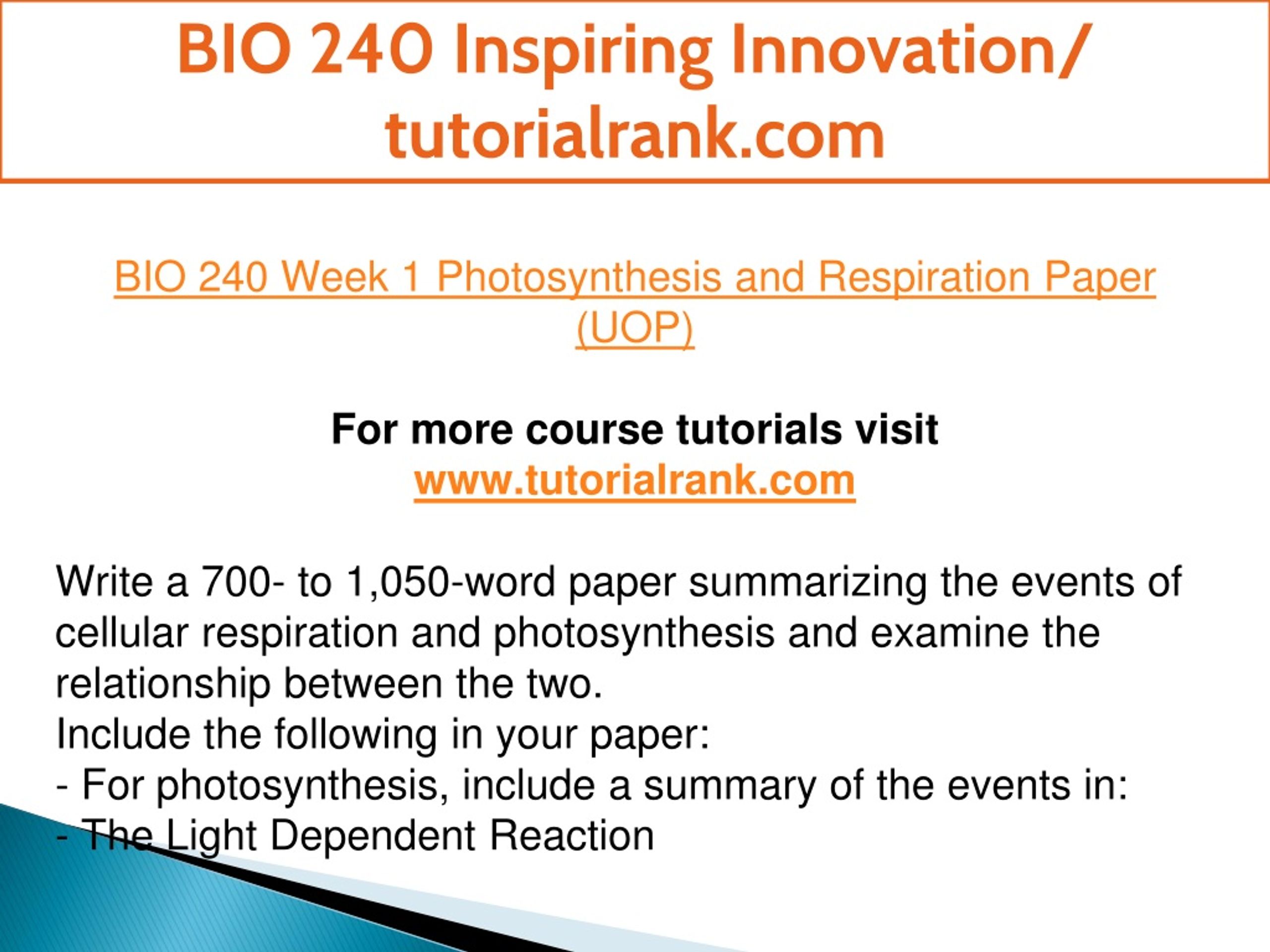 BIO 240 Inspiring Innovation/ tutorialrank.com

BIO 240 Week 1 Photosynthesis and Respiration Paper (UOP)

For more course tutorials visit
www.tutorialrank.com

Write a 700- to 1,050-word paper summarizing the events of cellular respiration and photosynthesis and examine the relationship between the two.
Include the following in your paper:
- For photosynthesis, include a summary of the events in:
- The Light Dependent Reaction